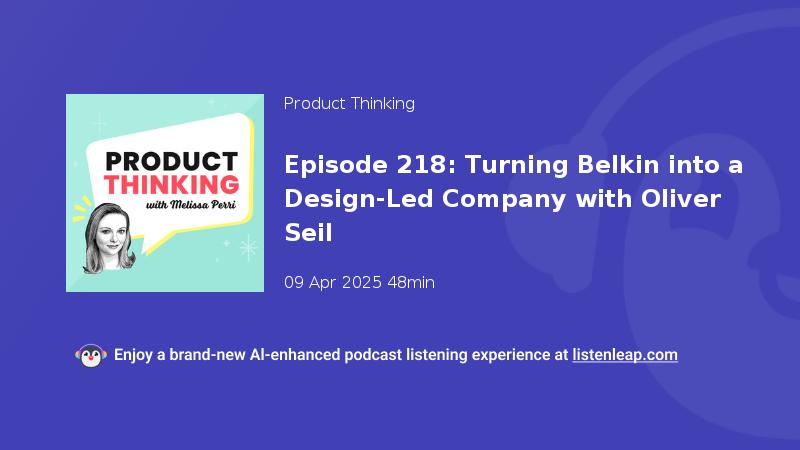 PRODUCT THINKING
with Melissa Perri

Product Thinking

Episode 218: Turning Belkin into a Design-Led Company with Oliver Seil

09 Apr 2025 48min

Enjoy a brand-new AI-enhanced podcast listening experience at listenleap.com